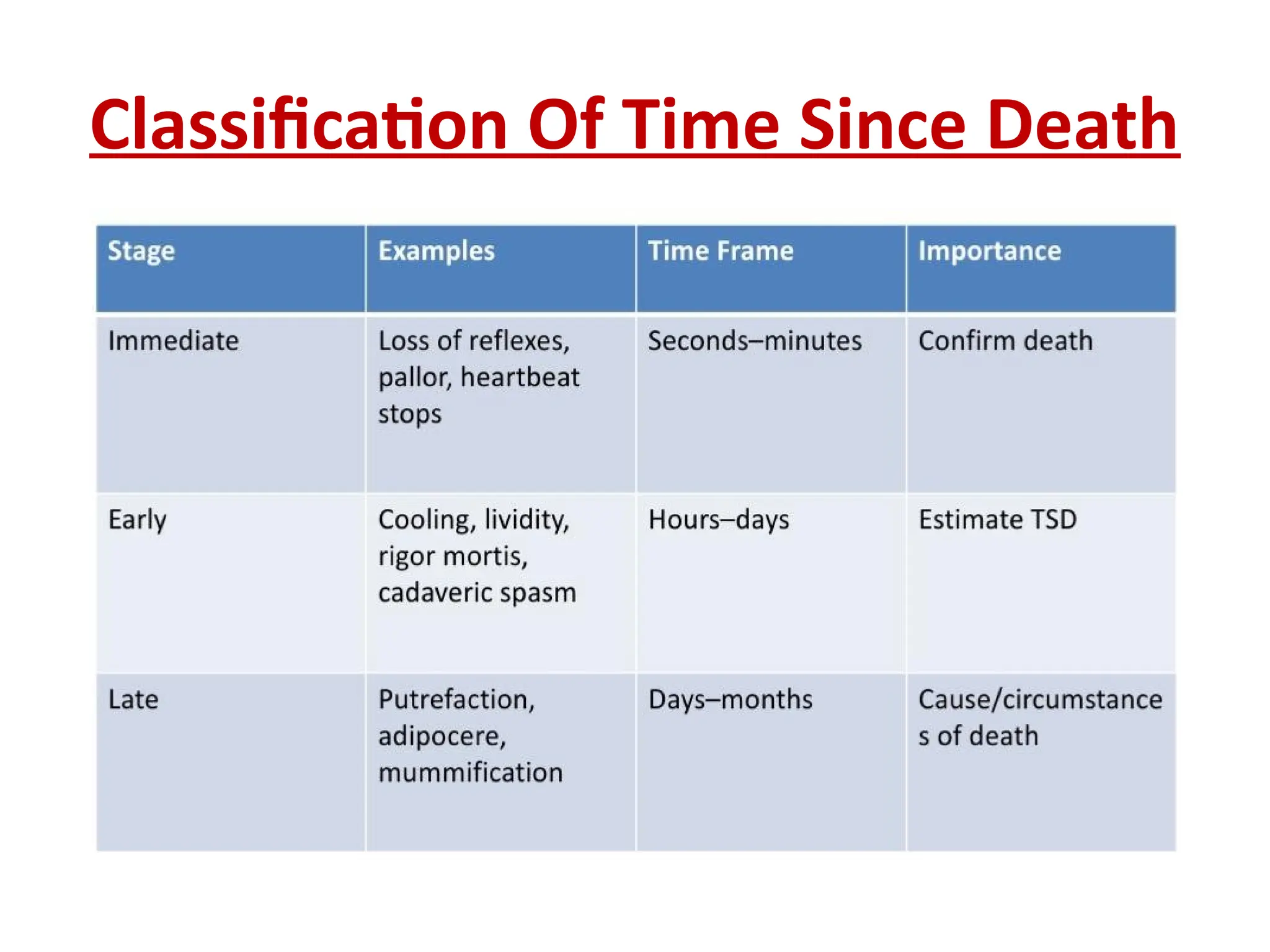 Classification Of Time Since Death

| Stage | Examples | Time Frame | Importance |
|---|---|---|---|
| Immediate | Loss of reflexes, pallor, heartbeat stops | Seconds–minutes | Confirm death |
| Early | Cooling, lividity, rigor mortis, cadaveric spasm | Hours–days | Estimate TSD |
| Late | Putrefaction, adipocere, mummification | Days–months | Cause/circumstances of death |